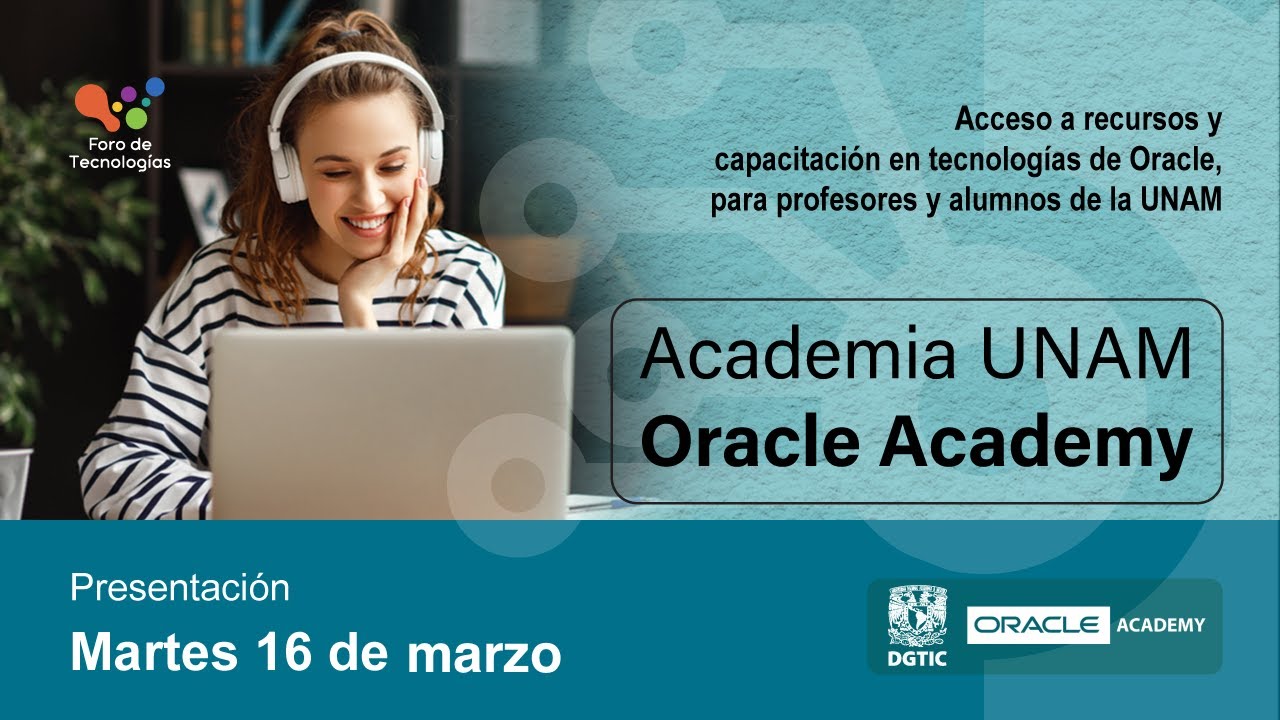 Foro de Tecnologías

Acceso a recursos y capacitación en tecnologías de Oracle, para profesores y alumnos de la UNAM

Academia UNAM
Oracle Academy

Presentación
Martes 16 de marzo

DGTIC

ORACLE ACADEMY